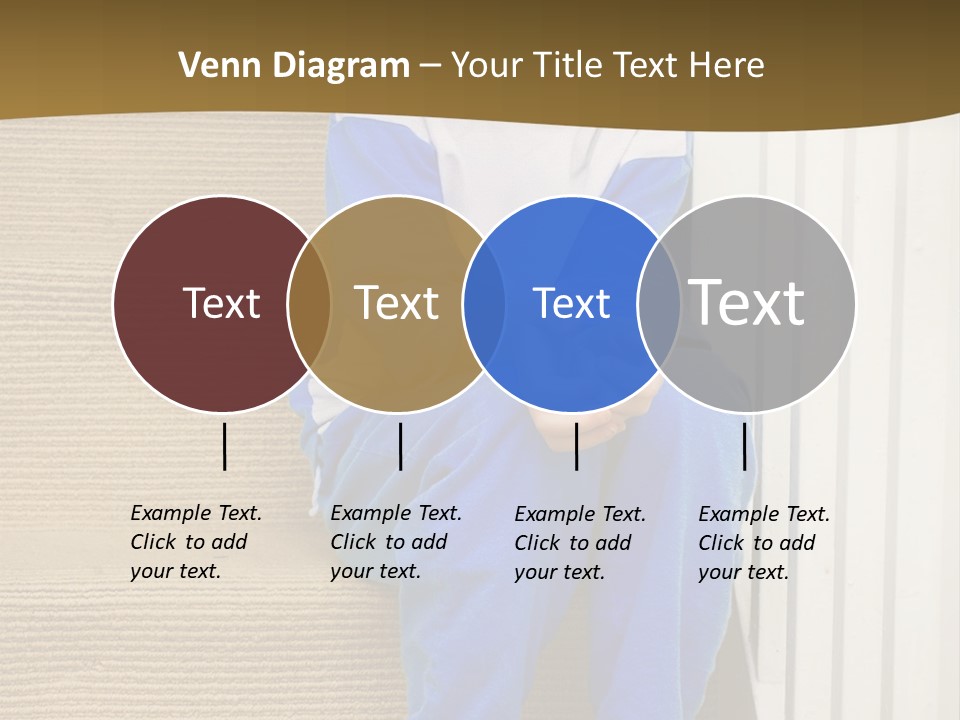 Venn Diagram – Your Title Text Here

Text

Text

Text

Text

Example Text. Click to add your text.

Example Text. Click to add your text.

Example Text. Click to add your text.

Example Text. Click to add your text.